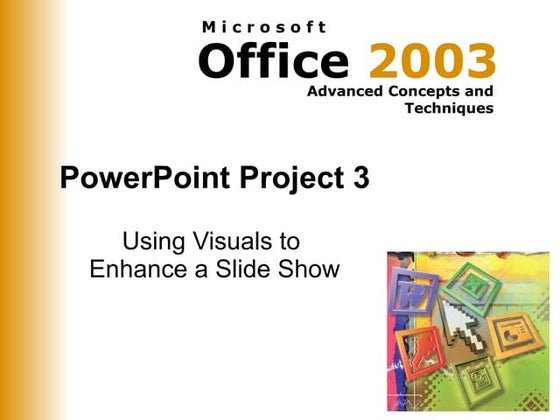 Microsoft
Office 2003
Advanced Concepts and Techniques

PowerPoint Project 3

Using Visuals to Enhance a Slide Show